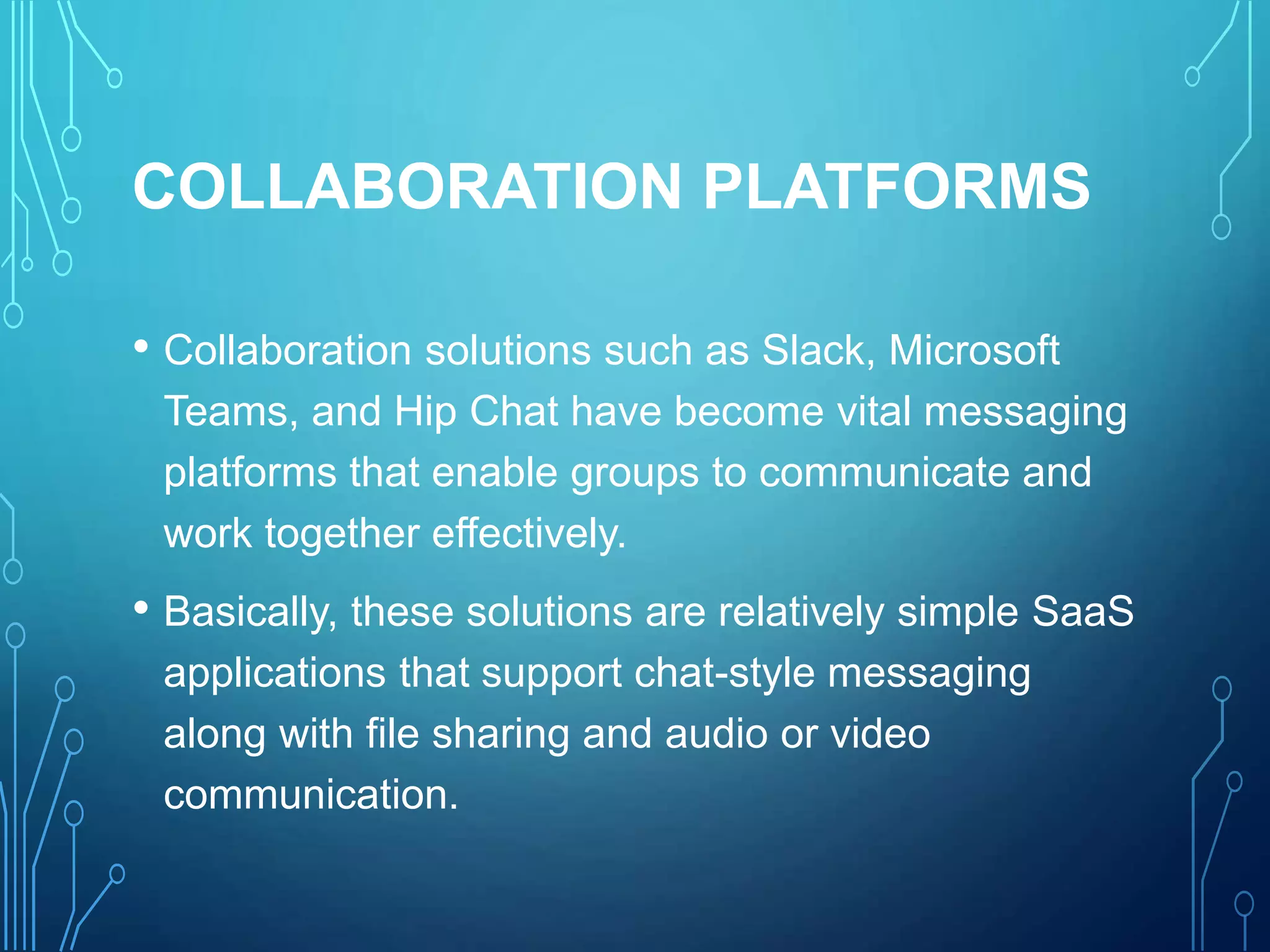 COLLABORATION PLATFORMS

• Collaboration solutions such as Slack, Microsoft Teams, and Hip Chat have become vital messaging platforms that enable groups to communicate and work together effectively.

• Basically, these solutions are relatively simple SaaS applications that support chat-style messaging along with file sharing and audio or video communication.